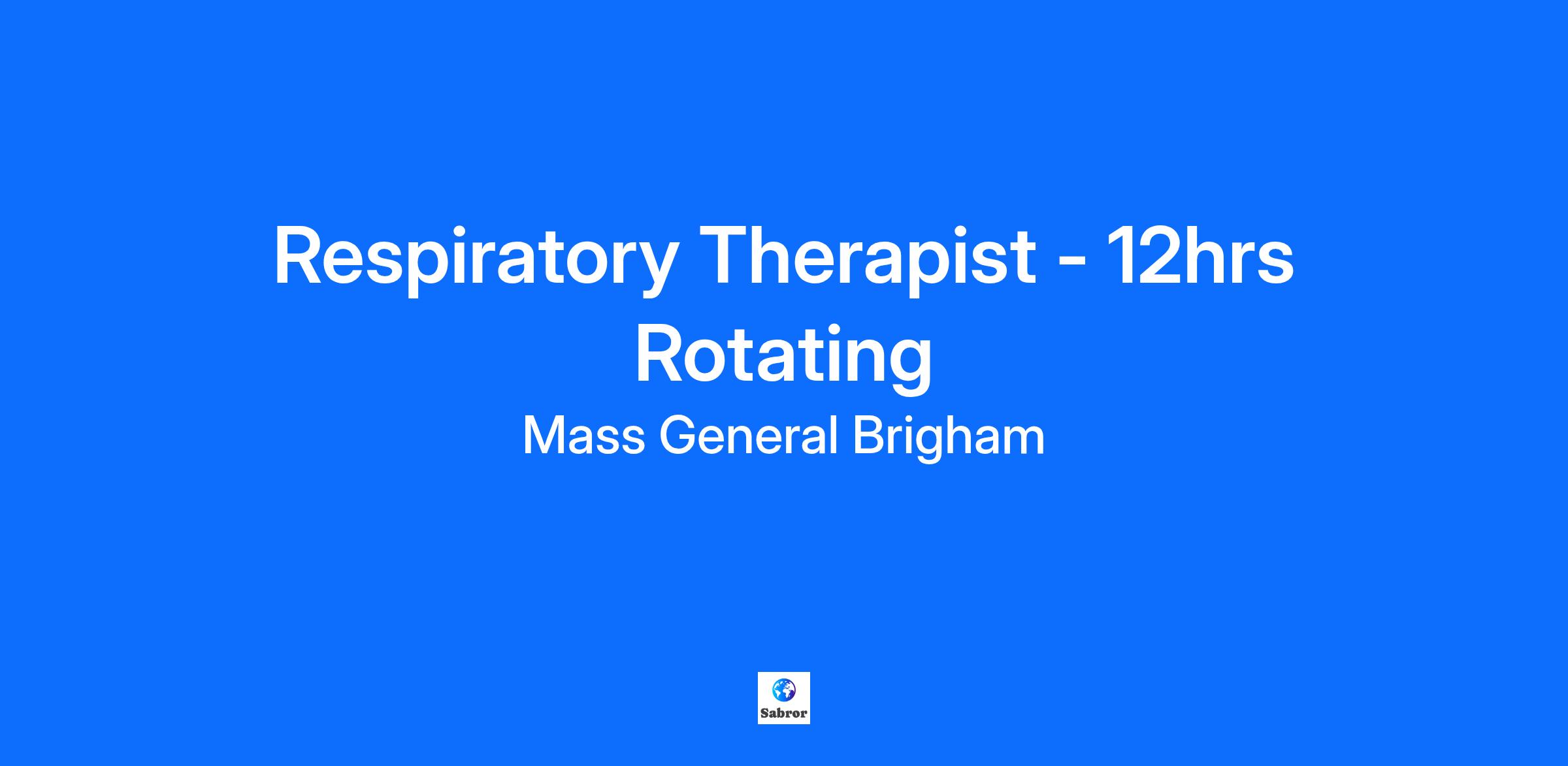 Respiratory Therapist - 12hrs Rotating

Mass General Brigham

Sabror